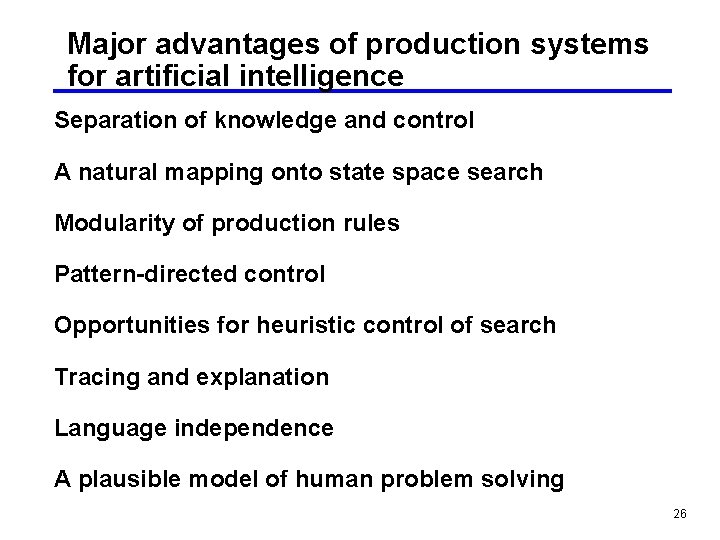 Major advantages of production systems for artificial intelligence

Separation of knowledge and control

A natural mapping onto state space search

Modularity of production rules

Pattern-directed control

Opportunities for heuristic control of search

Tracing and explanation

Language independence

A plausible model of human problem solving

26